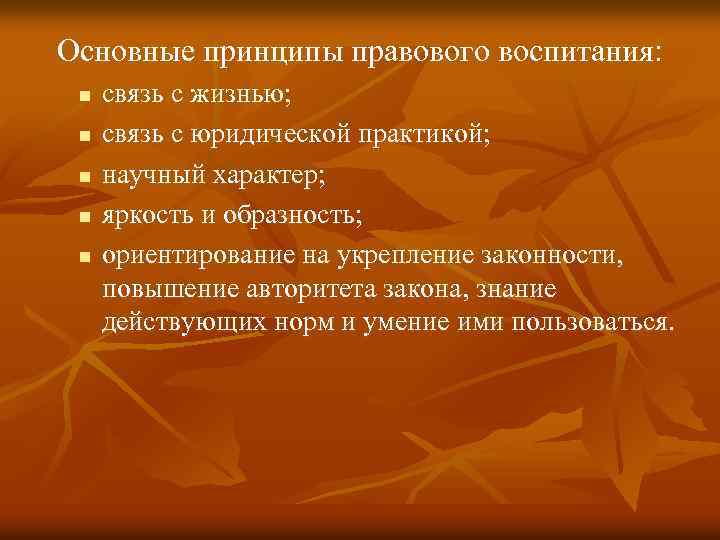 Основные принципы правового воспитания:

- связь с жизнью;
- связь с юридической практикой;
- научный характер;
- яркость и образность;
- ориентирование на укрепление законности, повышение авторитета закона, знание действующих норм и умение ими пользоваться.